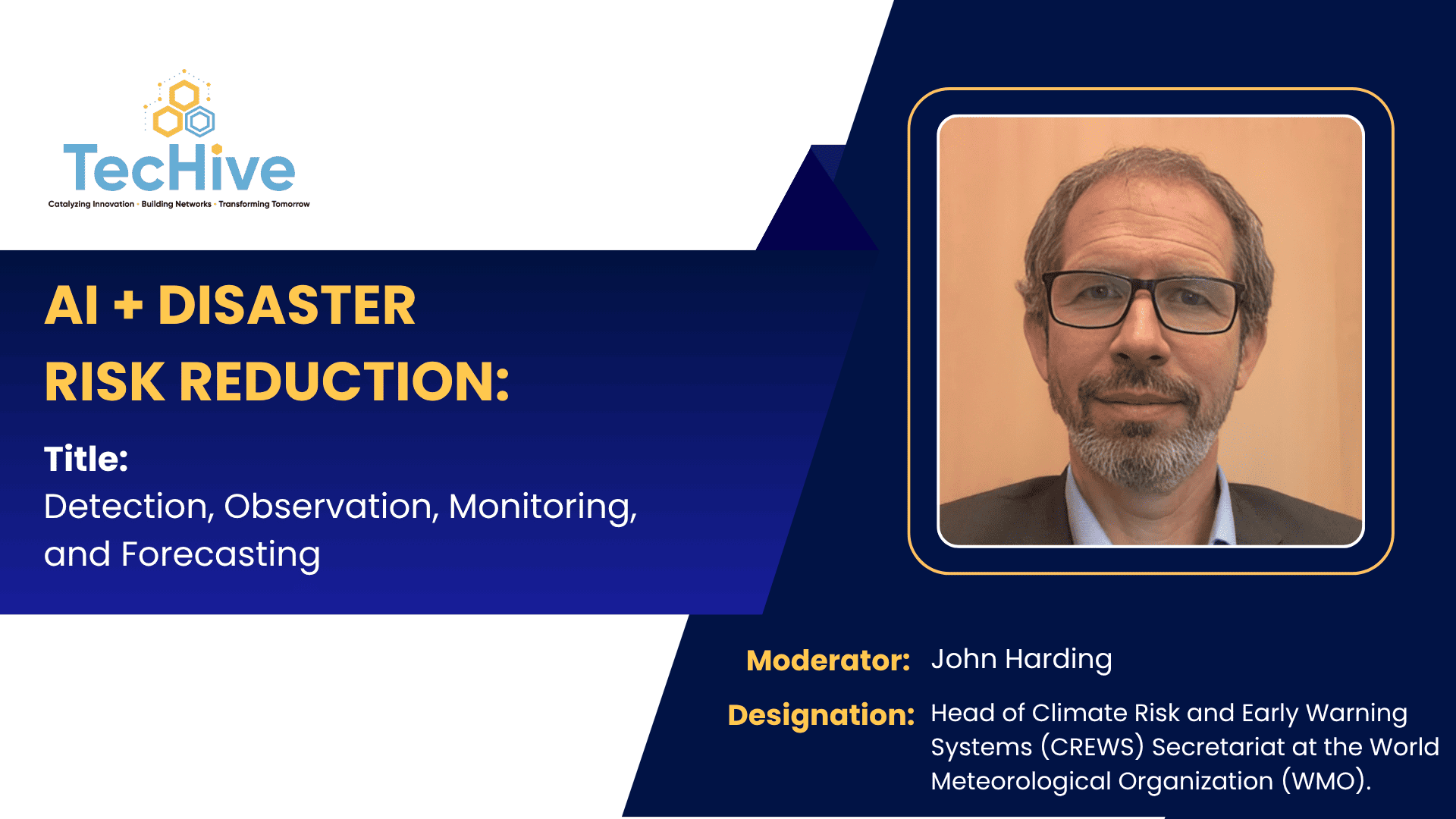 TecHive
Catalyzing Innovation · Building Networks · Transforming Tomorrow

AI + DISASTER RISK REDUCTION:

Title:
Detection, Observation, Monitoring, and Forecasting

Moderator: John Harding

Designation: Head of Climate Risk and Early Warning Systems (CREWS) Secretariat at the World Meteorological Organization (WMO).